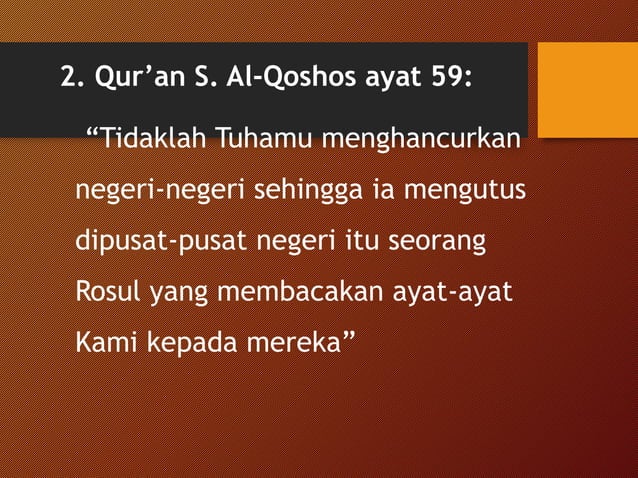 2. Qur’an S. Al-Qoshos ayat 59:

“Tidaklah Tuhamu menghancurkan negeri-negeri sehingga ia mengutus dipusat-pusat negeri itu seorang Rosul yang membacakan ayat-ayat Kami kepada mereka”